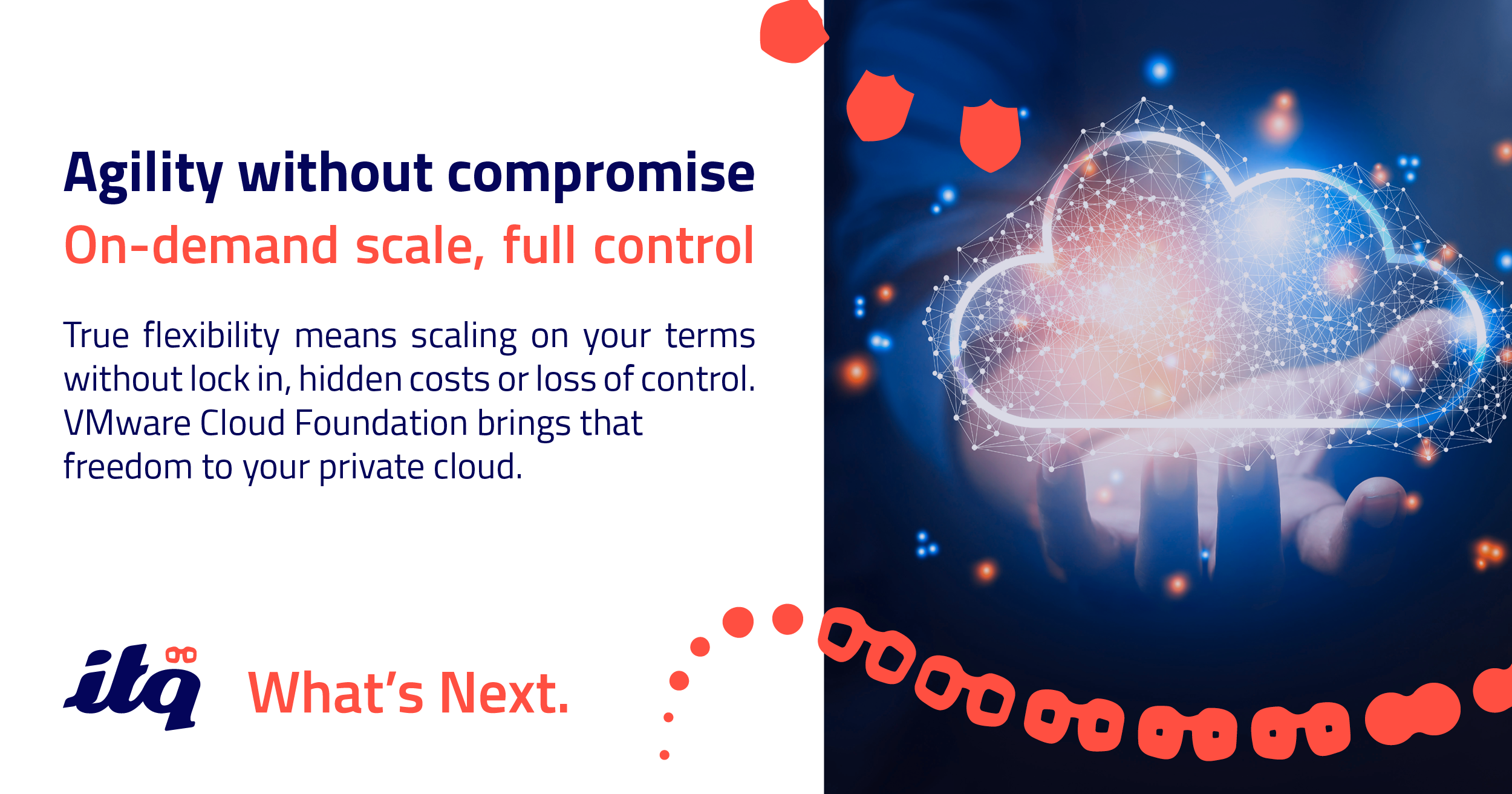 Agility without compromise
On-demand scale, full control

True flexibility means scaling on your terms without lock in, hidden costs or loss of control. VMware Cloud Foundation brings that freedom to your private cloud.

itq What's Next.